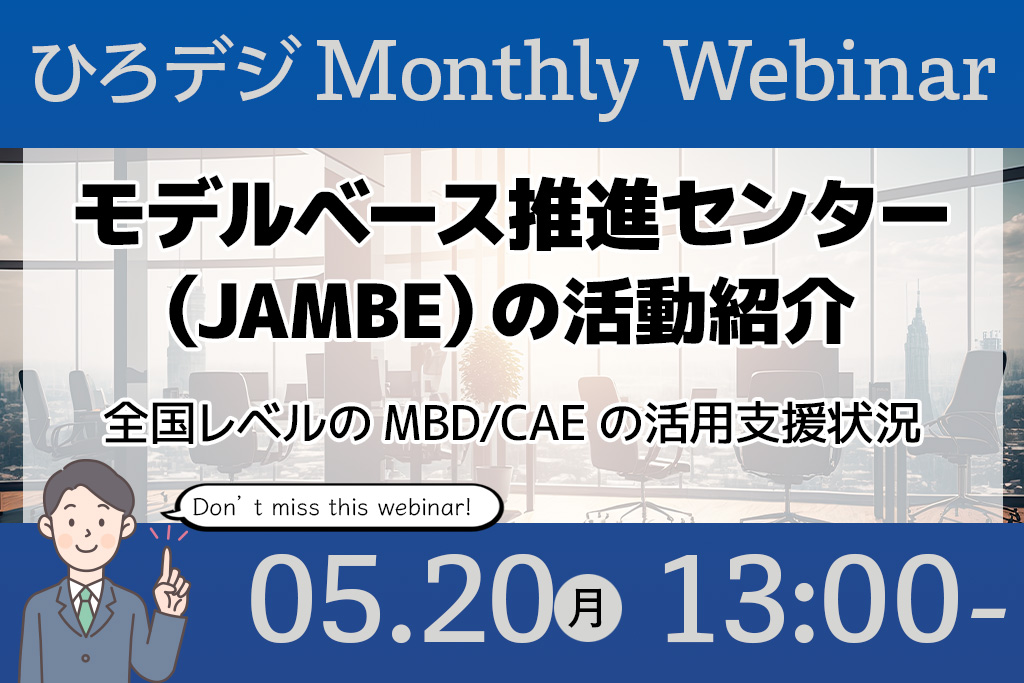 ひろデジ Monthly Webinar

モデルベース推進センター（JAMBE）の活動紹介

全国レベルの MBD/CAE の活用支援状況

Don’t miss this webinar!

05.20 月 13:00-